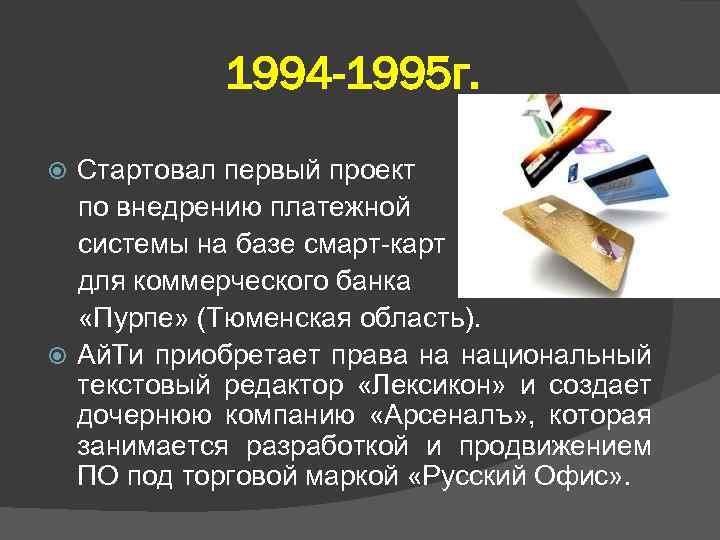 1994-1995г.

Стартовал первый проект по внедрению платежной системы на базе смарт-карт для коммерческого банка «Пурпе» (Тюменская область).

АйТи приобретает права на национальный текстовый редактор «Лексикон» и создает дочернюю компанию «Арсеналъ», которая занимается разработкой и продвижением ПО под торговой маркой «Русский Офис».